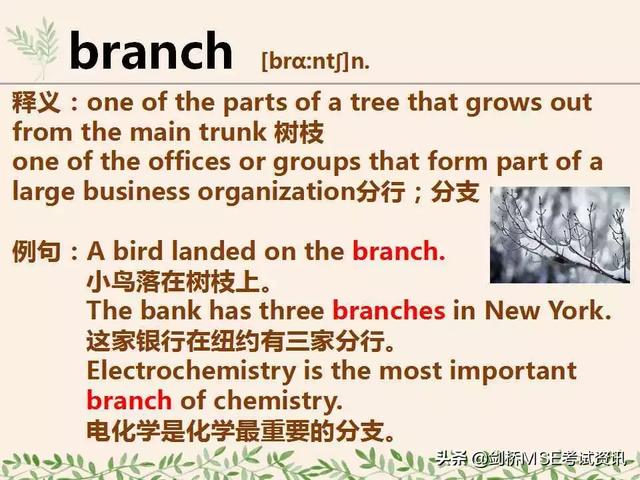 branch [brɑ:ntʃ]n.

释义：one of the parts of a tree that grows out from the main trunk 树枝
one of the offices or groups that form part of a large business organization分行；分支

例句：A bird landed on the branch.
小鸟落在树枝上。
The bank has three branches in New York.
这家银行在纽约有三家分行。
Electrochemistry is the most important branch of chemistry.
电化学是化学最重要的分支。

头条 @剑桥MSE考试资讯